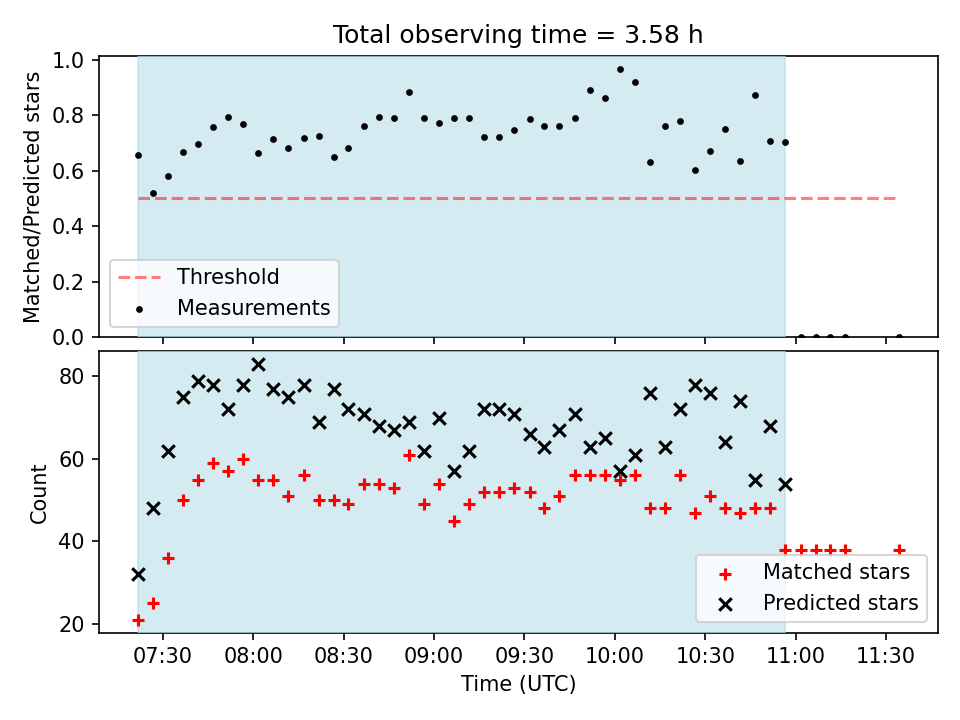 Total observing time = 3.58 h

Matched/Predicted stars

1.0
0.8
0.6
0.4
0.2
0.0

Threshold
Measurements

Count

80
60
40
20

Matched stars
Predicted stars

07:30 08:00 08:30 09:00 09:30 10:00 10:30 11:00 11:30

Time (UTC)